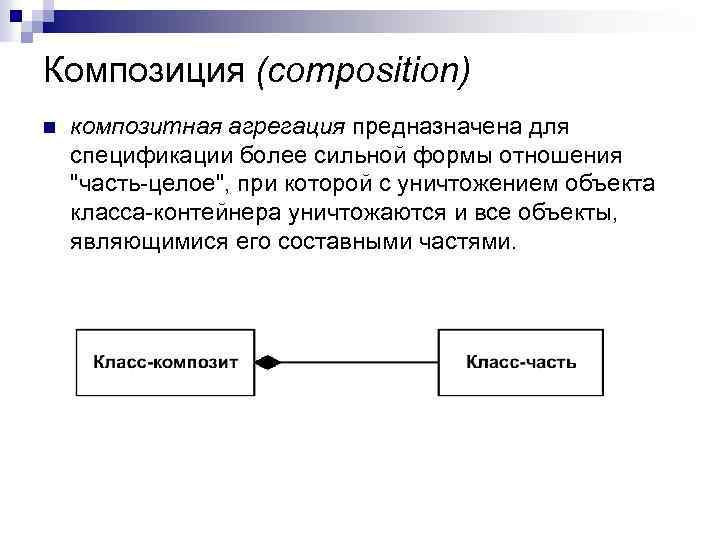 Композиция (composition)

композитная агрегация предназначена для спецификации более сильной формы отношения "часть-целое", при которой с уничтожением объекта класса-контейнера уничтожаются и все объекты, являющимися его составными частями.

Класс-композит

Класс-часть